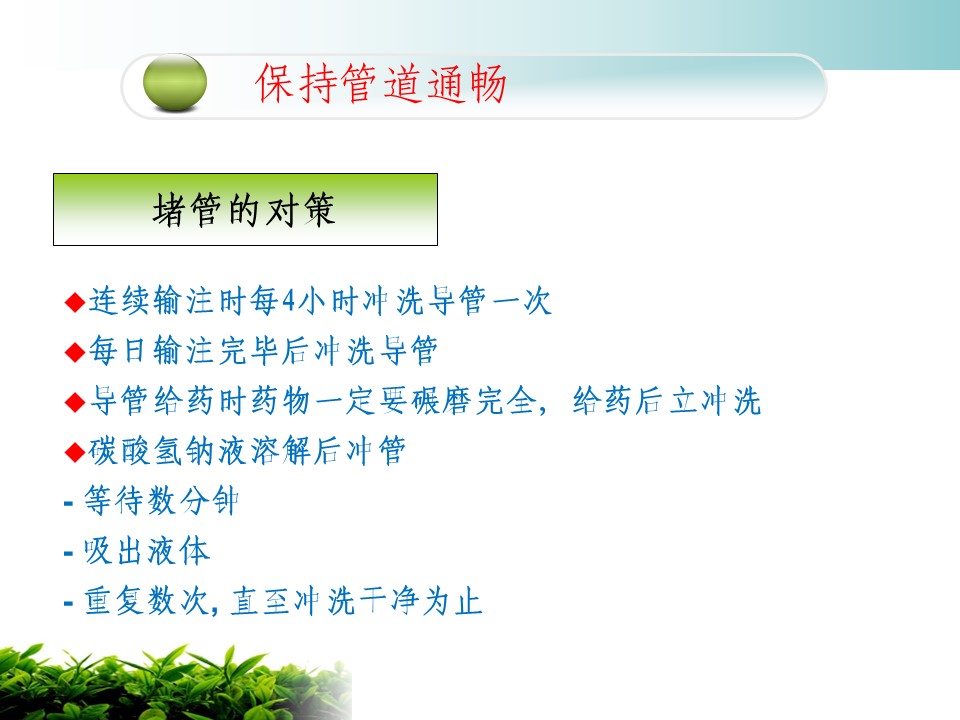 保持管道通畅

堵管的对策

◆连续输注时每4小时冲洗导管一次

◆每日输注完毕后冲洗导管

◆导管给药时药物一定要碾磨完全，给药后立冲洗

◆碳酸氢钠液溶解后冲管

- 等待数分钟

- 吸出液体

- 重复数次，直至冲洗干净为止